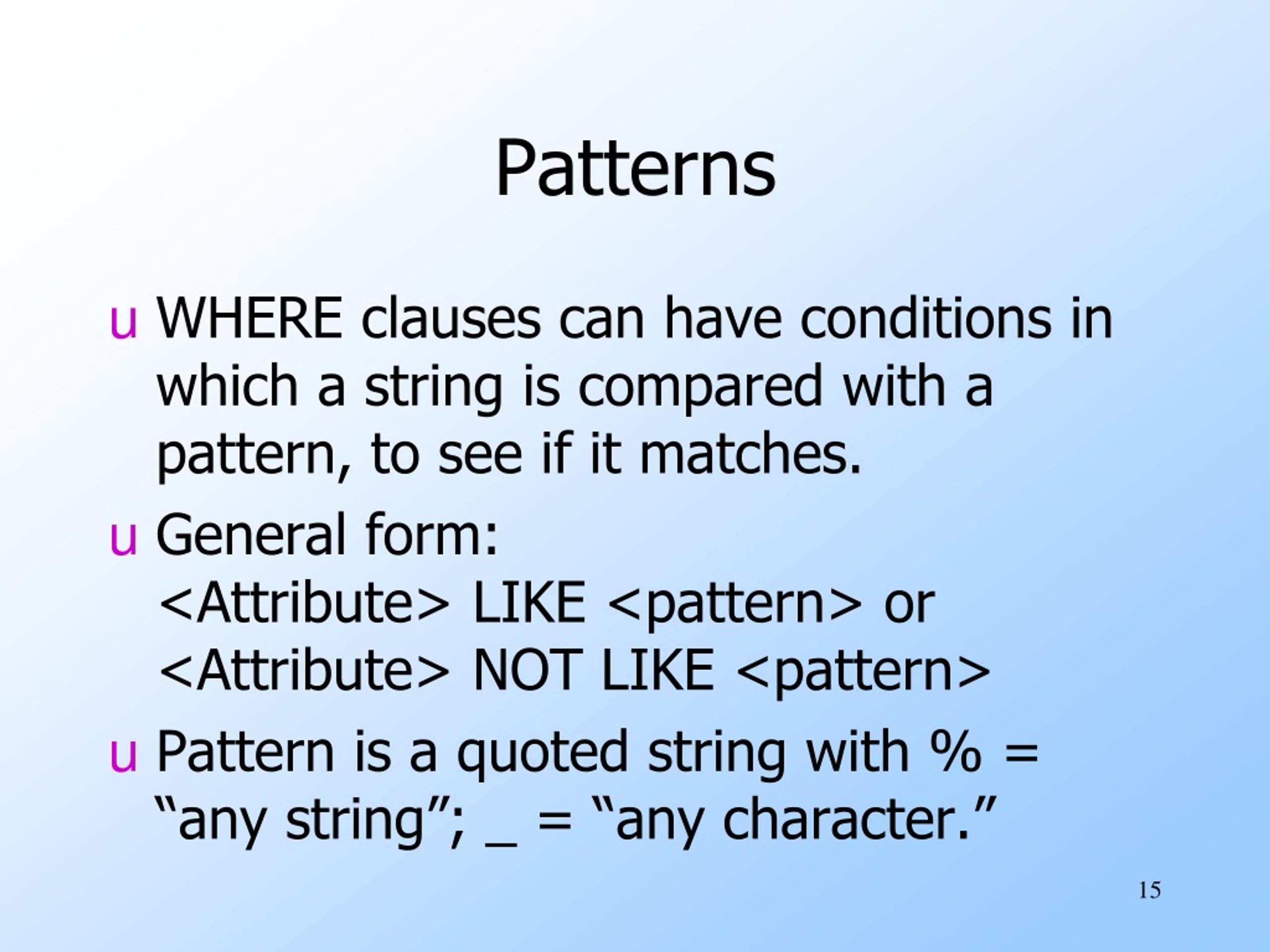 Patterns

u WHERE clauses can have conditions in which a string is compared with a pattern, to see if it matches.

u General form:
<Attribute> LIKE <pattern> or
<Attribute> NOT LIKE <pattern>

u Pattern is a quoted string with % = “any string”; _ = “any character.”

15